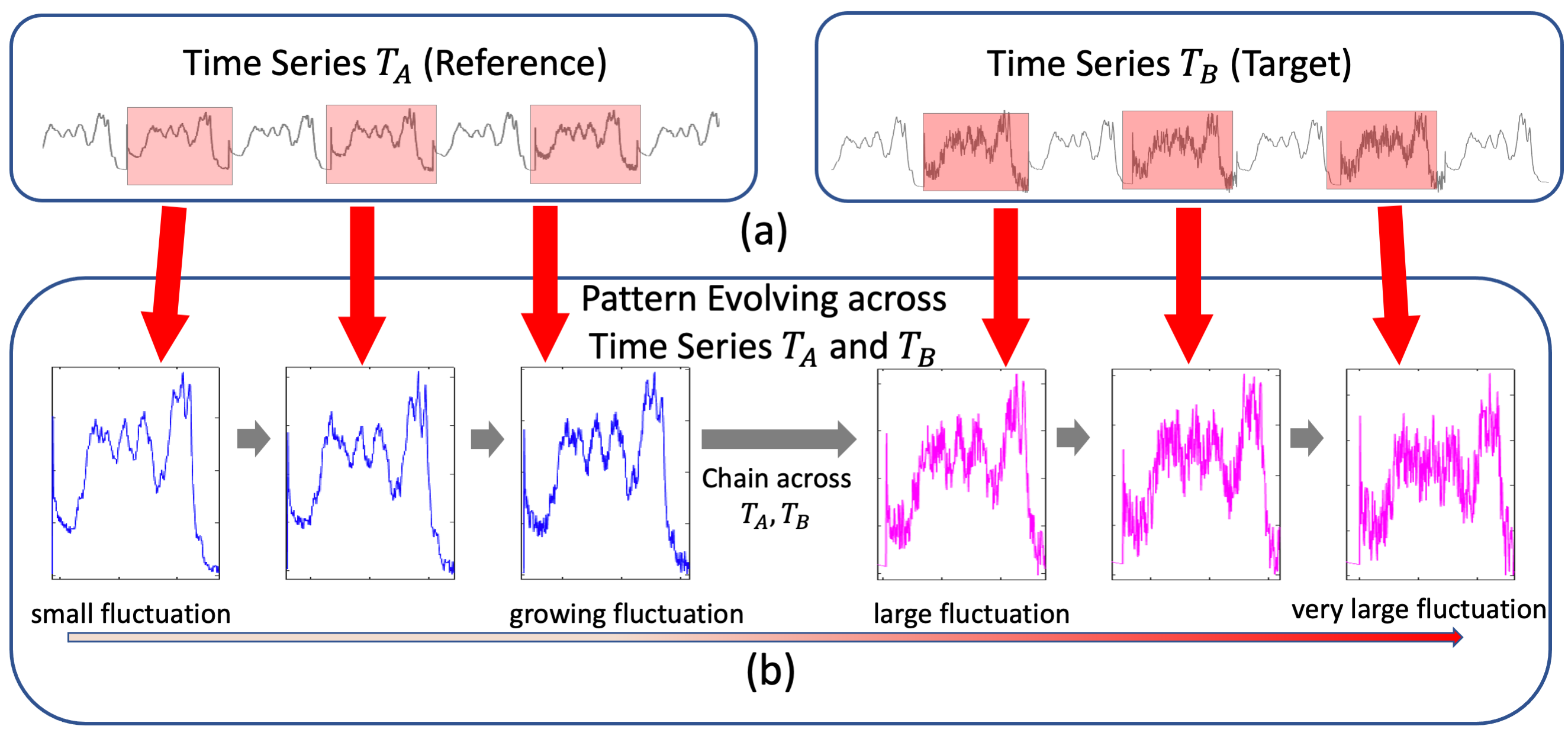 Time Series $T_A$ (Reference)

Time Series $T_B$ (Target)

(a)

Pattern Evolving across Time Series $T_A$ and $T_B$

Chain across $T_A, T_B$

small fluctuation

growing fluctuation

large fluctuation

very large fluctuation

(b)